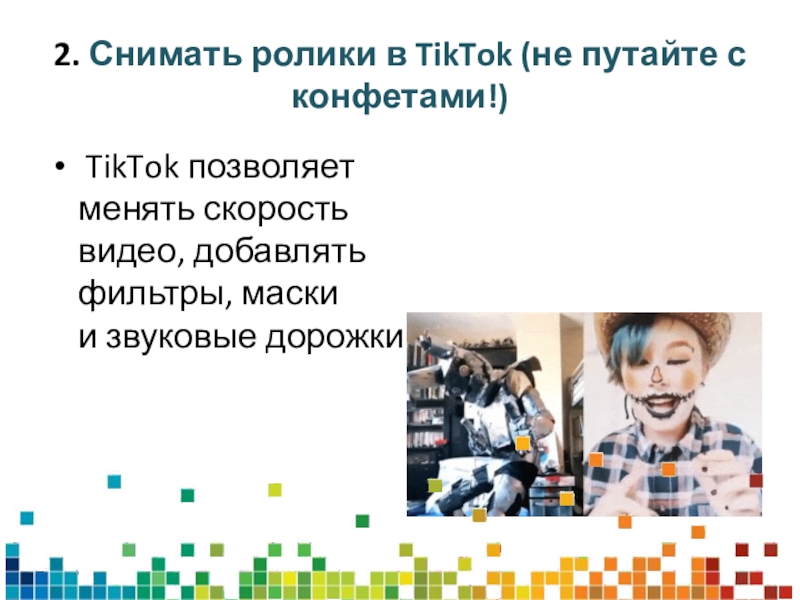 2. Снимать ролики в TikTok (не путайте с конфетами!)

• TikTok позволяет менять скорость видео, добавлять фильтры, маски и звуковые дорожки